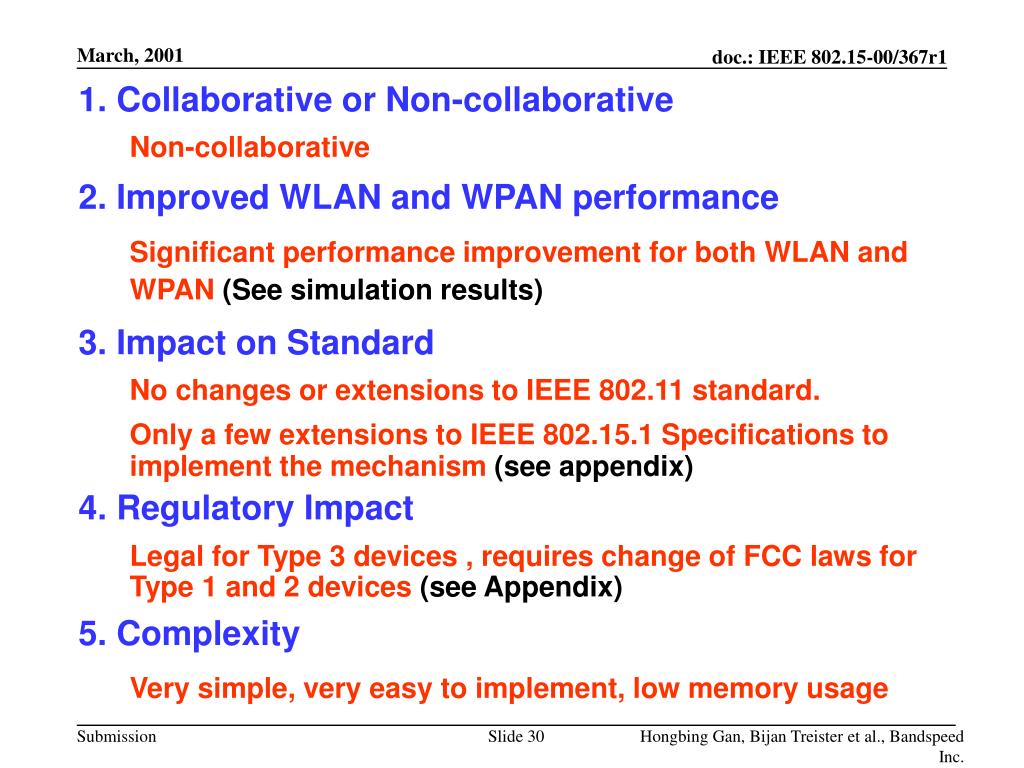 March, 2001

doc.: IEEE 802.15-00/367r1

1. Collaborative or Non-collaborative

Non-collaborative

2. Improved WLAN and WPAN performance

Significant performance improvement for both WLAN and WPAN (See simulation results)

3. Impact on Standard

No changes or extensions to IEEE 802.11 standard.

Only a few extensions to IEEE 802.15.1 Specifications to implement the mechanism (see appendix)

4. Regulatory Impact

Legal for Type 3 devices , requires change of FCC laws for Type 1 and 2 devices (see Appendix)

5. Complexity

Very simple, very easy to implement, low memory usage

Submission

Slide 30

Hongbing Gan, Bijan Treister et al., Bandspeed Inc.